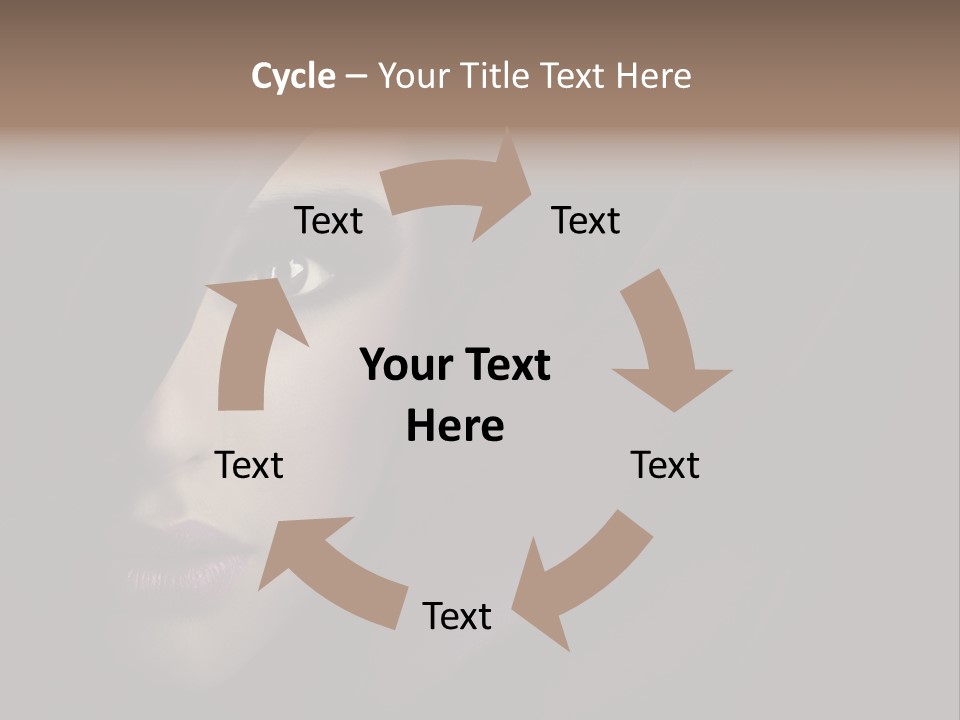 Cycle – Your Title Text Here

Text

Text

Your Text Here

Text

Text

Text